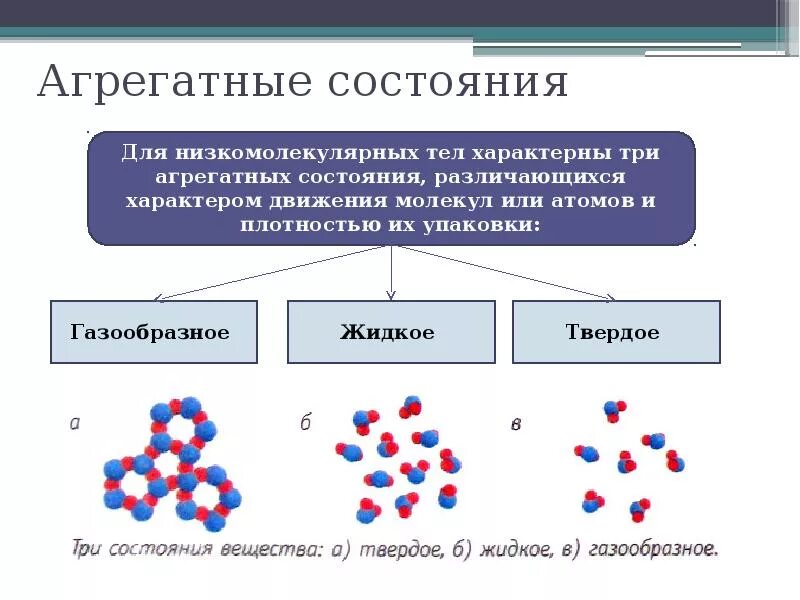 Агрегатные состояния

Для низкомолекулярных тел характерны три агрегатных состояния, различающихся характером движения молекул или атомов и плотностью их упаковки:

Газообразное

Жидкое

Твердое

а

б

в

Три состояния вещества: а) твердое, б) жидкое, в) газообразное.